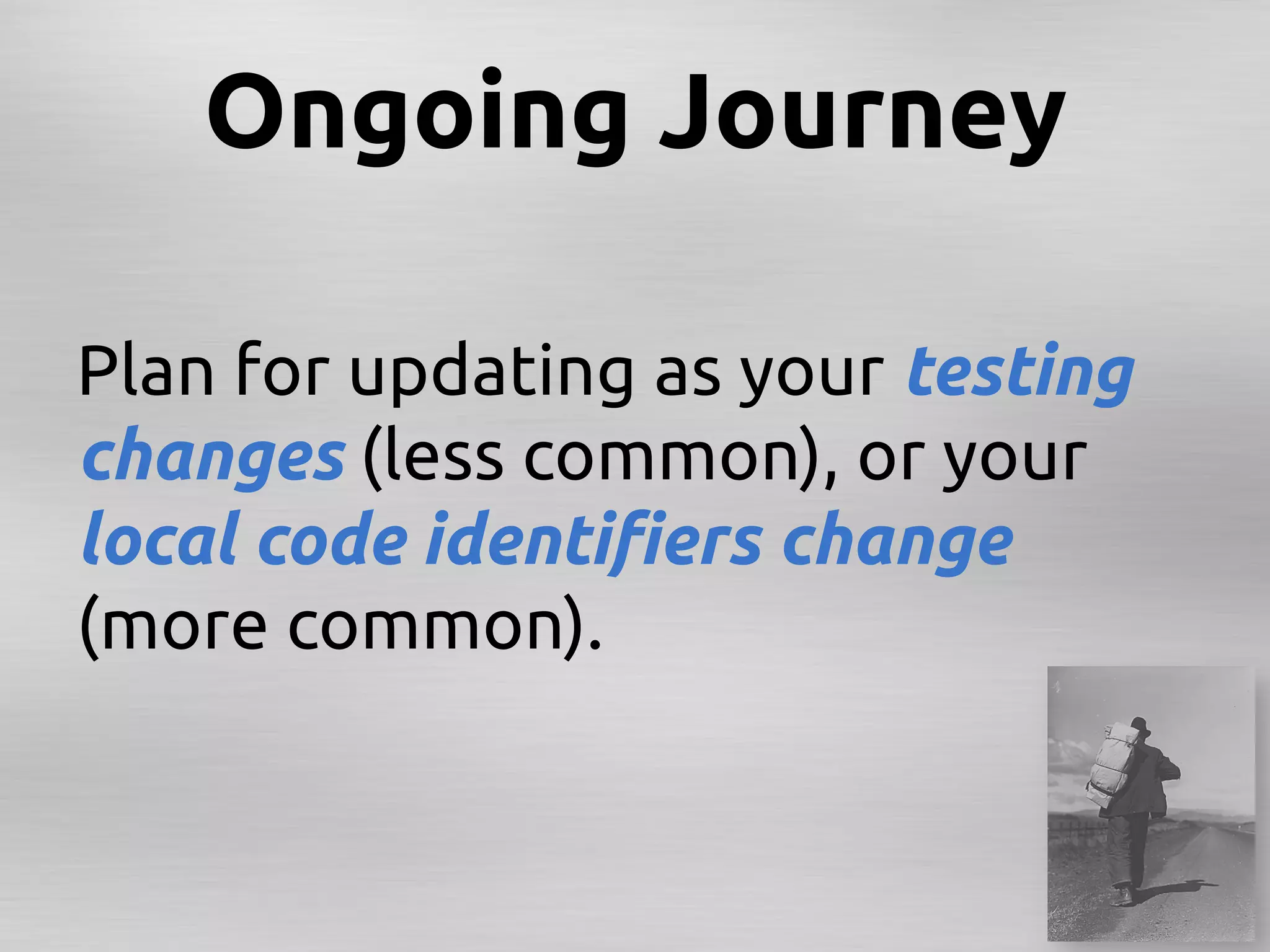 Ongoing Journey

Plan for updating as your testing changes (less common), or your local code identifiers change (more common).